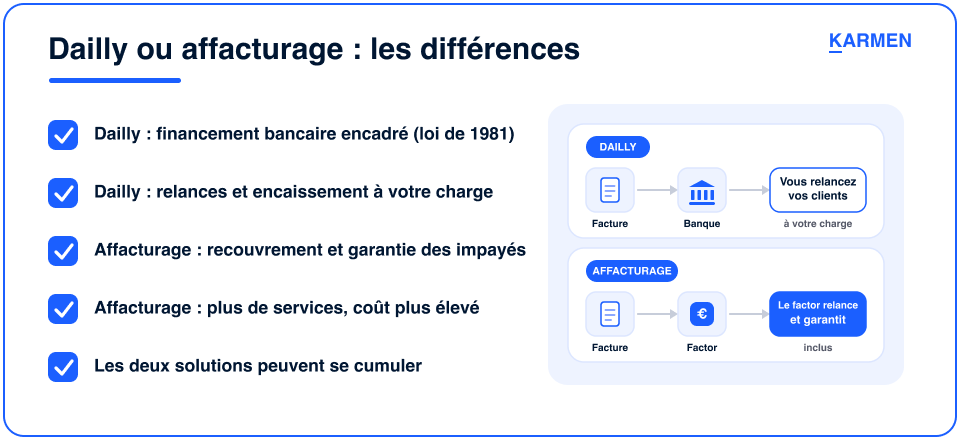 Dailly ou affacturage : les différences

KARMEN

Dailly : financement bancaire encadré (loi de 1981)

Dailly : relances et encaissement à votre charge

Affacturage : recouvrement et garantie des impayés

Affacturage : plus de services, coût plus élevé

Les deux solutions peuvent se cumuler

DAILLY

Facture

Banque

Vous relancez vos clients

à votre charge

AFFACTURAGE

Facture

€

Factor

Le factor relance et garantit

inclus